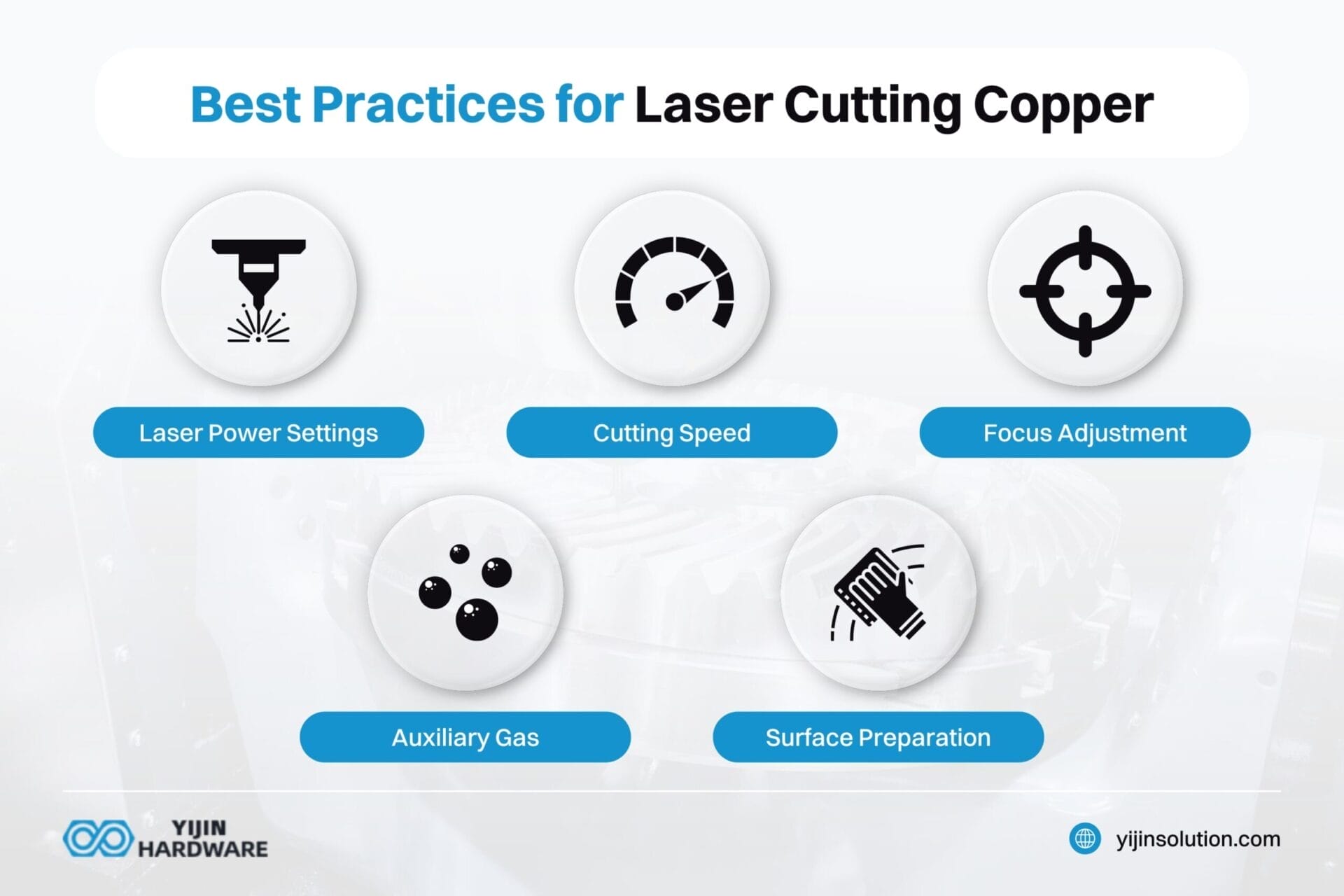 Best Practices for Laser Cutting Copper

Laser Power Settings

Cutting Speed

Focus Adjustment

Auxiliary Gas

Surface Preparation

YIJIN
HARDWARE

yijinsolution.com